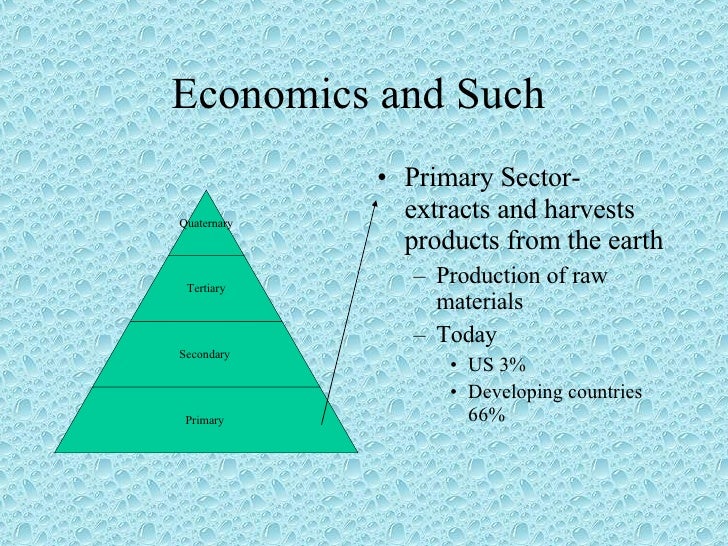 Economics and Such

Quaternary

Tertiary

Secondary

Primary

• Primary Sector- extracts and harvests products from the earth
– Production of raw materials
– Today
• US 3%
• Developing countries 66%